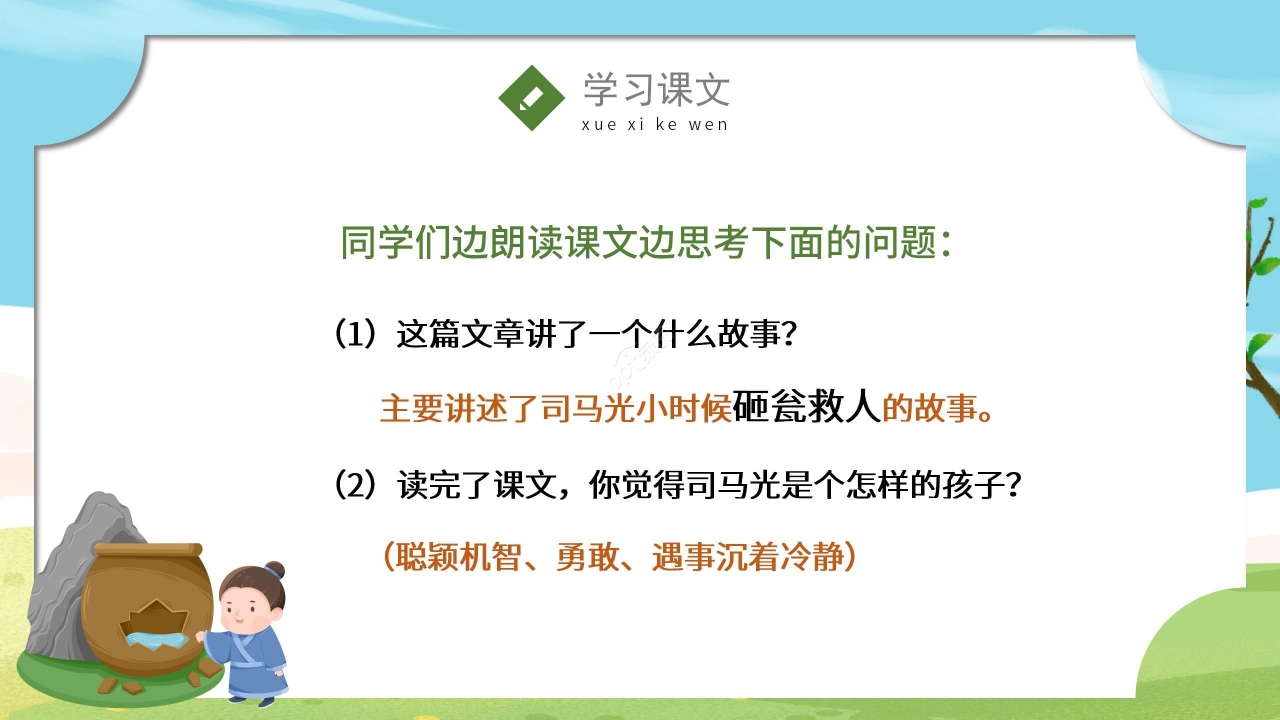 学习课文
xue xi ke wen

同学们边朗读课文边思考下面的问题：

（1）这篇文章讲了一个什么故事？

主要讲述了司马光小时候砸瓮救人的故事。

（2）读完了课文，你觉得司马光是个怎样的孩子？

（聪颖机智、勇敢、遇事沉着冷静）